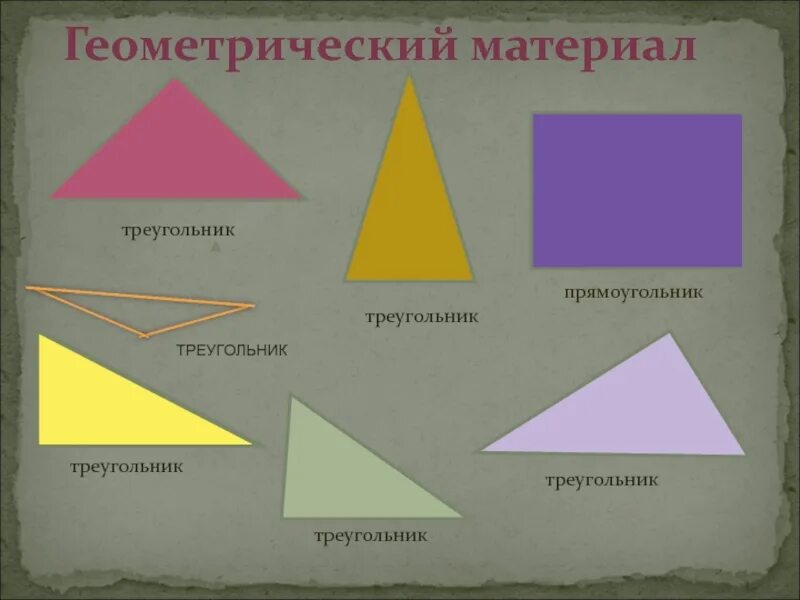 Геометрический материал

треугольник

треугольник

прямоугольник

ТРЕУГОЛЬНИК

треугольник

треугольник

треугольник